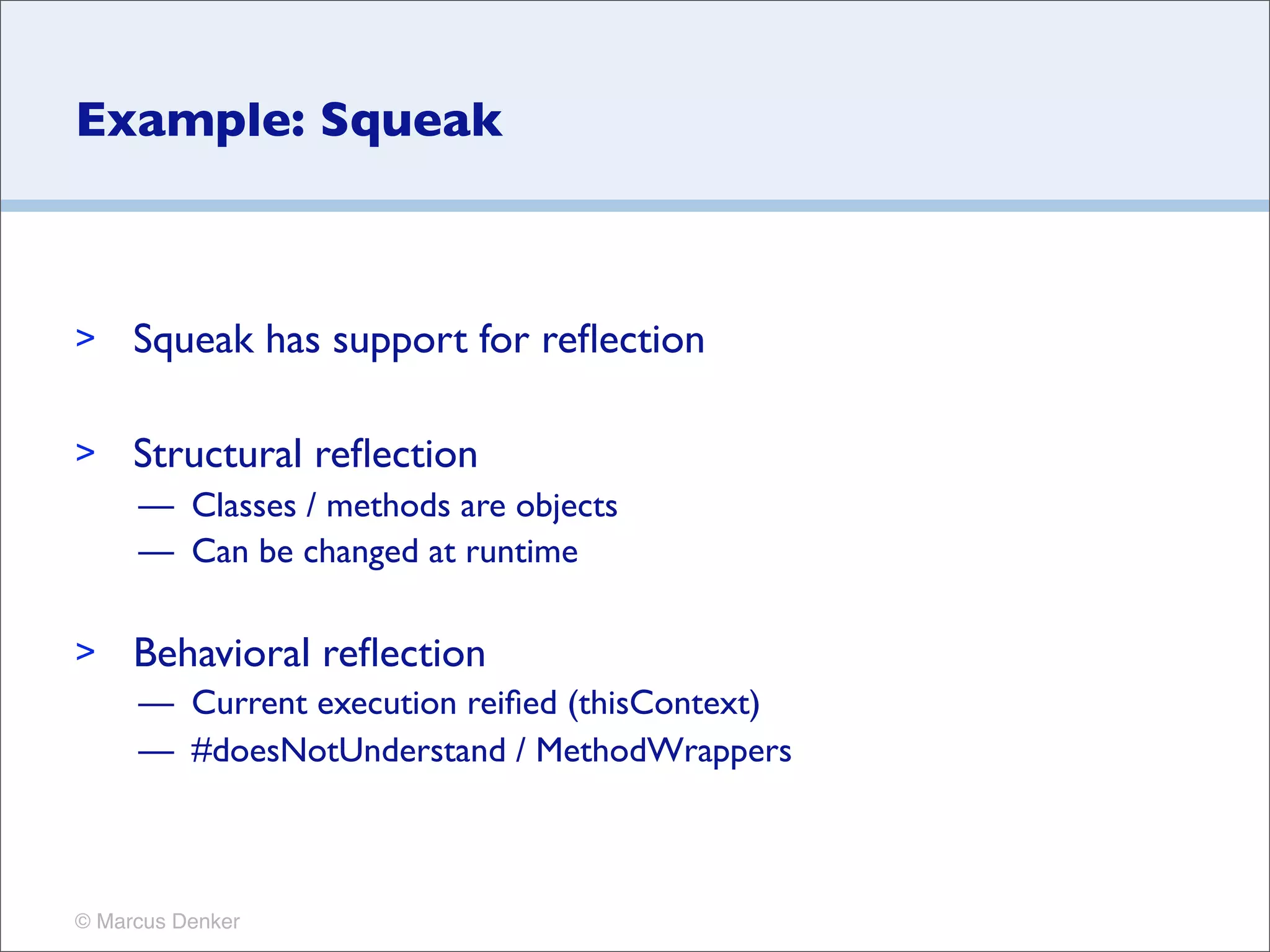 Example: Squeak

> Squeak has support for reflection

> Structural reflection

— Classes / methods are objects

— Can be changed at runtime

> Behavioral reflection

— Current execution reified (thisContext)

— #doesNotUnderstand / MethodWrappers

© Marcus Denker